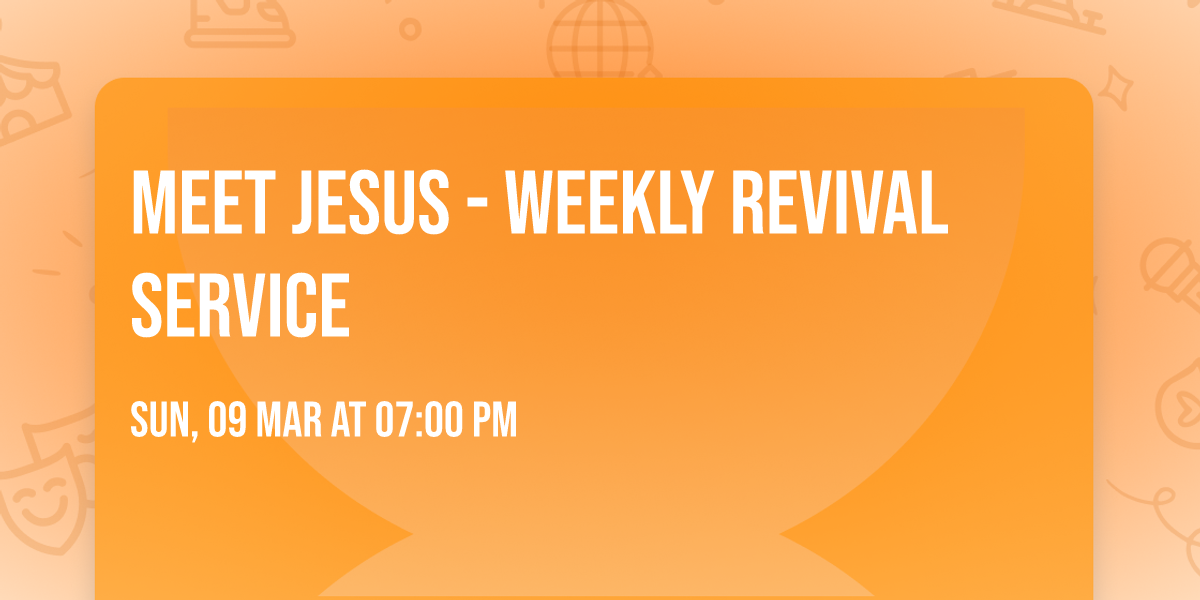 MEET JESUS - WEEKLY REVIVAL SERVICE

SUN, 09 MAR AT 07:00 PM